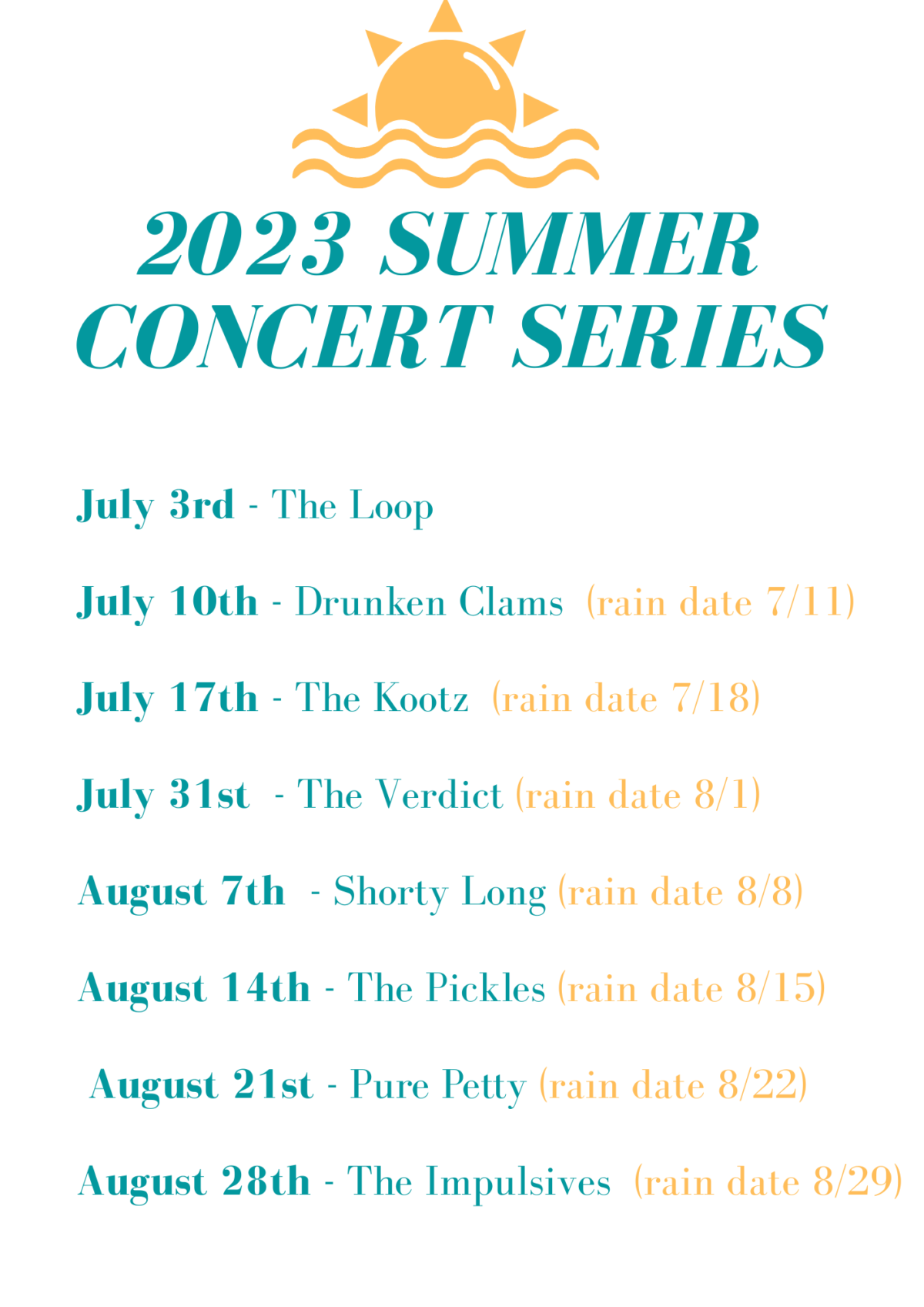 2023 SUMMER CONCERT SERIES

July 3rd - The Loop

July 10th - Drunken Clams (rain date 7/11)

July 17th - The Kootz (rain date 7/18)

July 31st - The Verdict (rain date 8/1)

August 7th - Shorty Long (rain date 8/8)

August 14th - The Pickles (rain date 8/15)

August 21st - Pure Petty (rain date 8/22)

August 28th - The Impulsives (rain date 8/29)